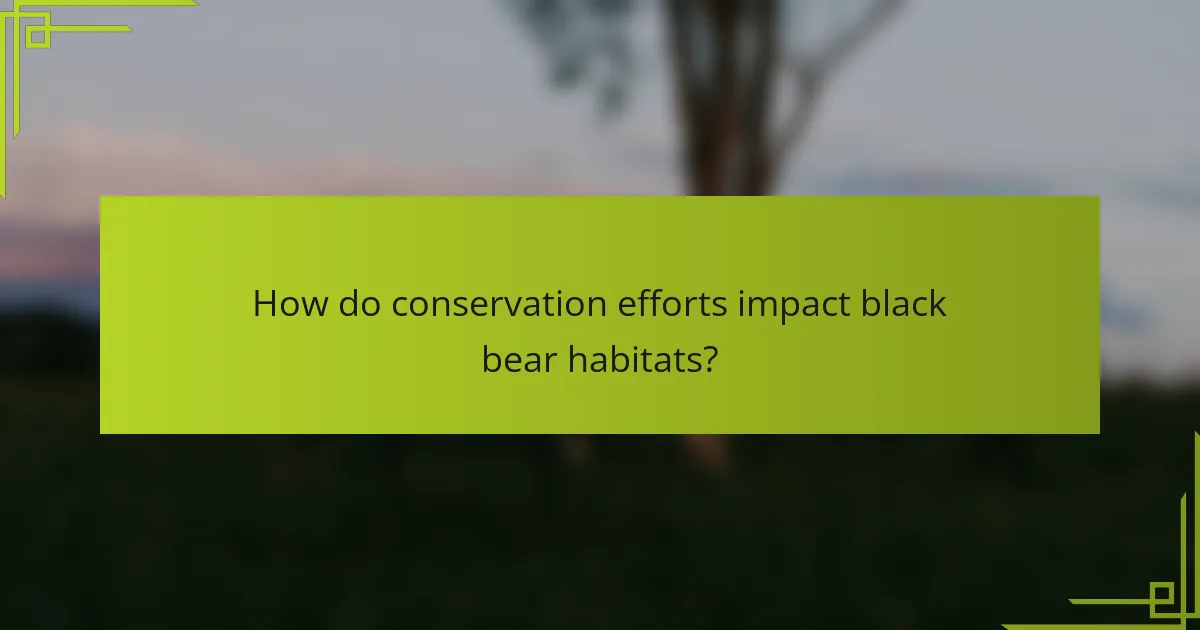 How do conservation efforts impact black bear habitats?